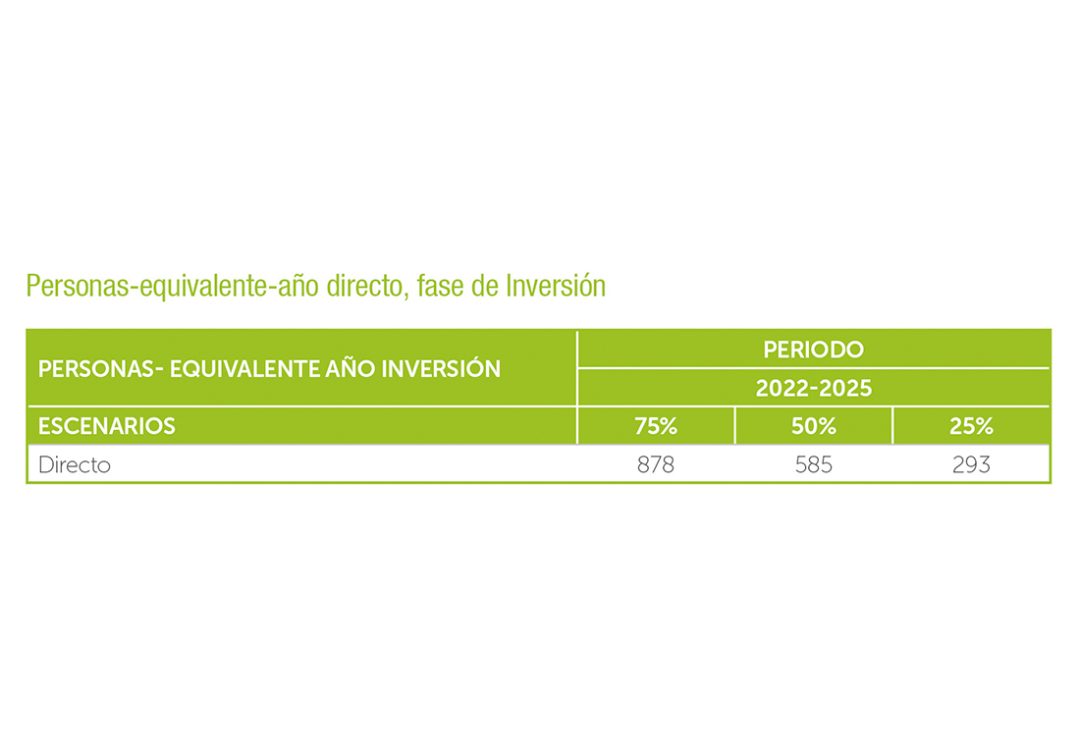 Personas-equivalente-año directo, fase de Inversión

| PERSONAS- EQUIVALENTE AÑO INVERSIÓN | PERIODO | | |
|---|---|---|---|
| | 2022-2025 | | |
| ESCENARIOS | 75% | 50% | 25% |
| Directo | 878 | 585 | 293 |